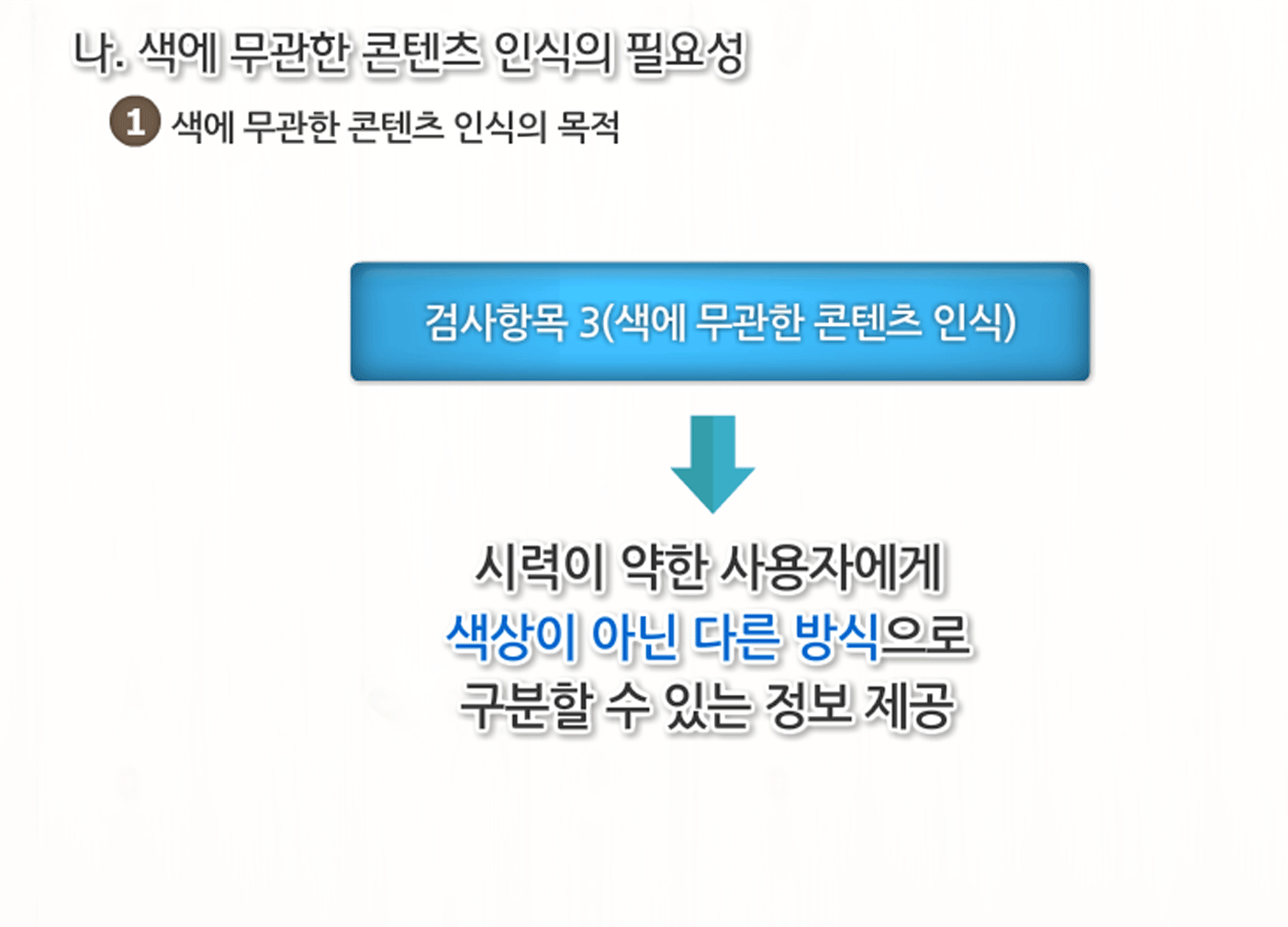 나. 색에 무관한 콘텐츠 인식의 필요성

1 색에 무관한 콘텐츠 인식의 목적

검사항목 3(색에 무관한 콘텐츠 인식)

시력이 약한 사용자에게
색상이 아닌 다른 방식으로
구분할 수 있는 정보 제공